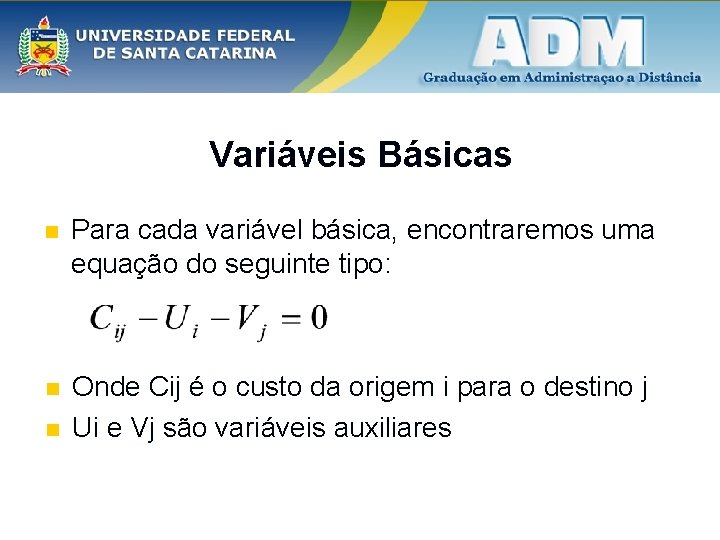 UNIVERSIDADE FEDERAL DE SANTA CATARINA

ADM
Graduação em Administraçao a Distância

Variáveis Básicas

Para cada variável básica, encontraremos uma equação do seguinte tipo:

$C_{ij} - U_i - V_j = 0$

Onde Cij é o custo da origem i para o destino j

Ui e Vj são variáveis auxiliares